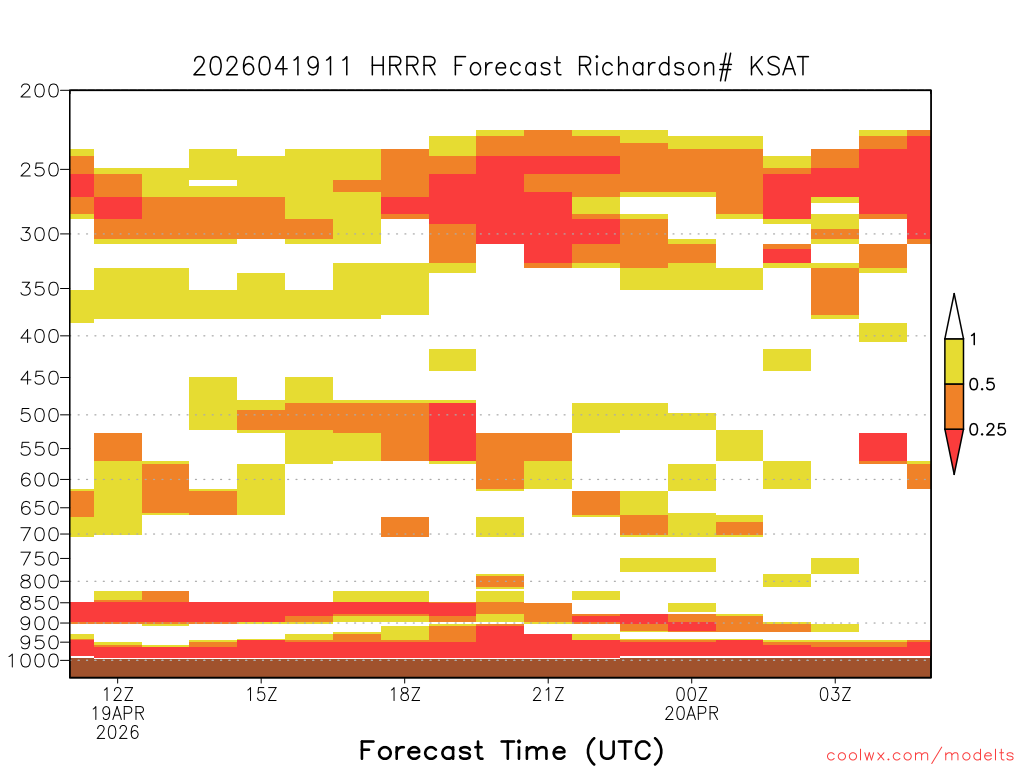 2026041911 HRRR Forecast Richardson# KSAT

200
250
300
350
400
450
500
550
600
650
700
750
800
850
900
950
1000

1
0.5
0.25

12Z
19APR
2026
15Z
18Z
21Z
00Z
20APR
03Z

Forecast Time (UTC)

coolwx.com/modelts